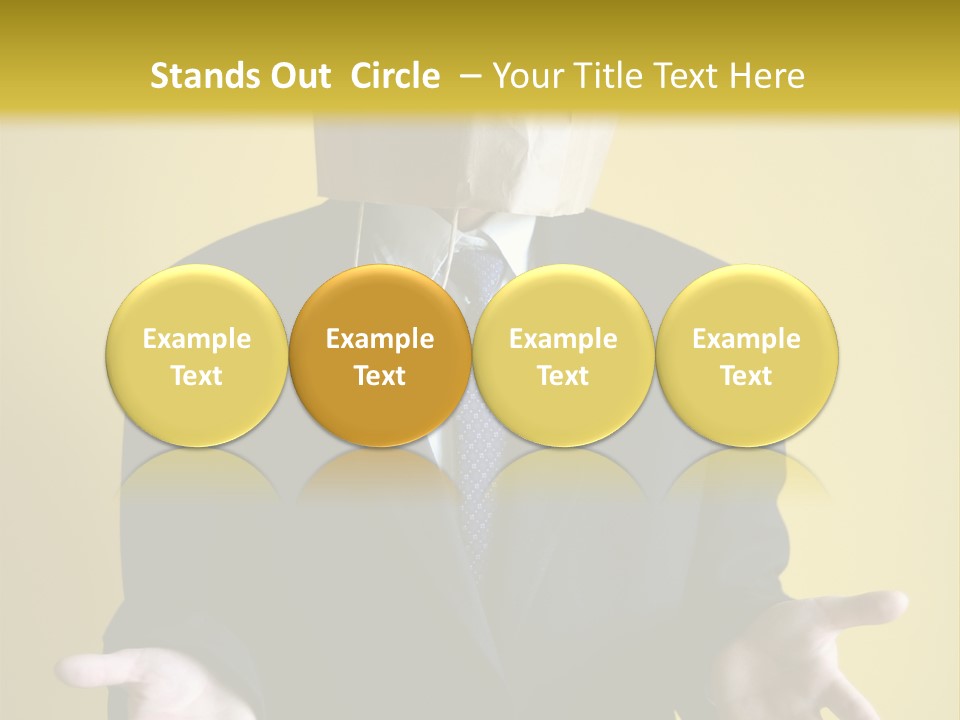 Stands Out Circle – Your Title Text Here

Example Text

Example Text

Example Text

Example Text